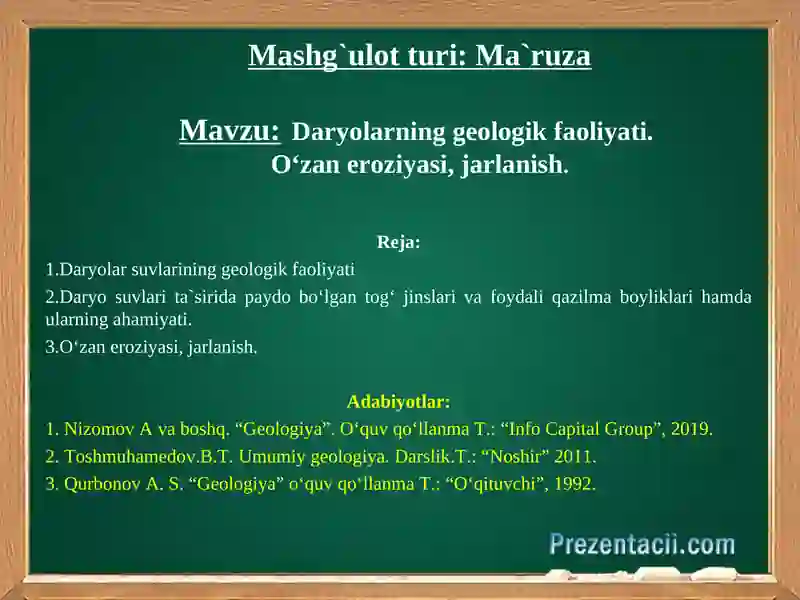 Mashg`ulot turi: Ma`ruza

Mavzu: Daryolarning geologik faoliyati. O‘zan eroziyasi, jarlanish.

Reja:

1.Daryolar suvlarining geologik faoliyati

2.Daryo suvlari ta`sirida paydo bo‘lgan tog‘ jinslari va foydali qazilma boyliklari hamda ularning ahamiyati.

3.O‘zan eroziyasi, jarlanish.

Adabiyotlar:

1. Nizomov A va boshq. “Geologiya”. O‘quv qo‘llanma T.: “Info Capital Group”, 2019.

2. Toshmuhamedov.B.T. Umumiy geologiya. Darslik.T.: “Noshir” 2011.

3. Qurbonov A. S. “Geologiya” o‘quv qo‘llanma T.: “O‘qituvchi”, 1992.

Prezentacii.com